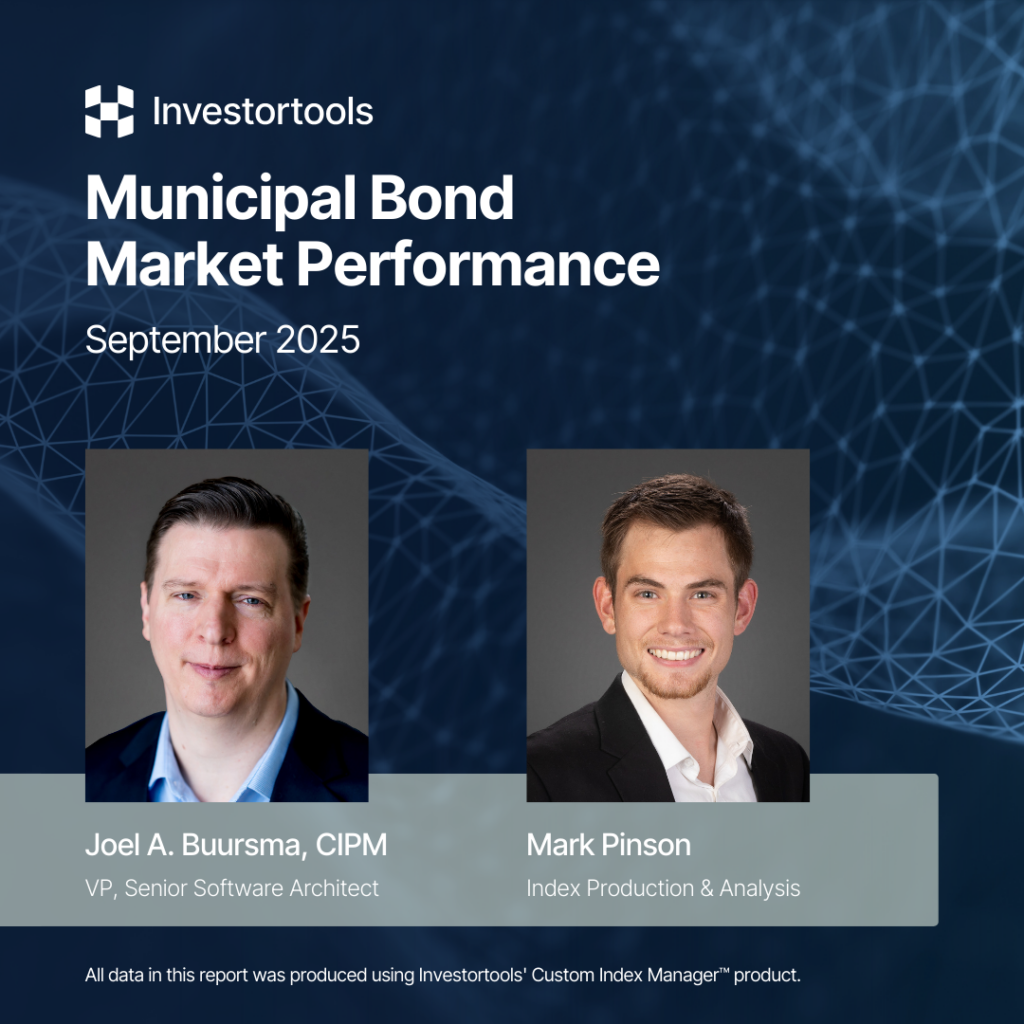 Investortools

Municipal Bond Market Performance

September 2025

Joel A. Buursma, CIPM
VP, Senior Software Architect

Mark Pinson
Index Production & Analysis

All data in this report was produced using Investortools' Custom Index Manager™ product.